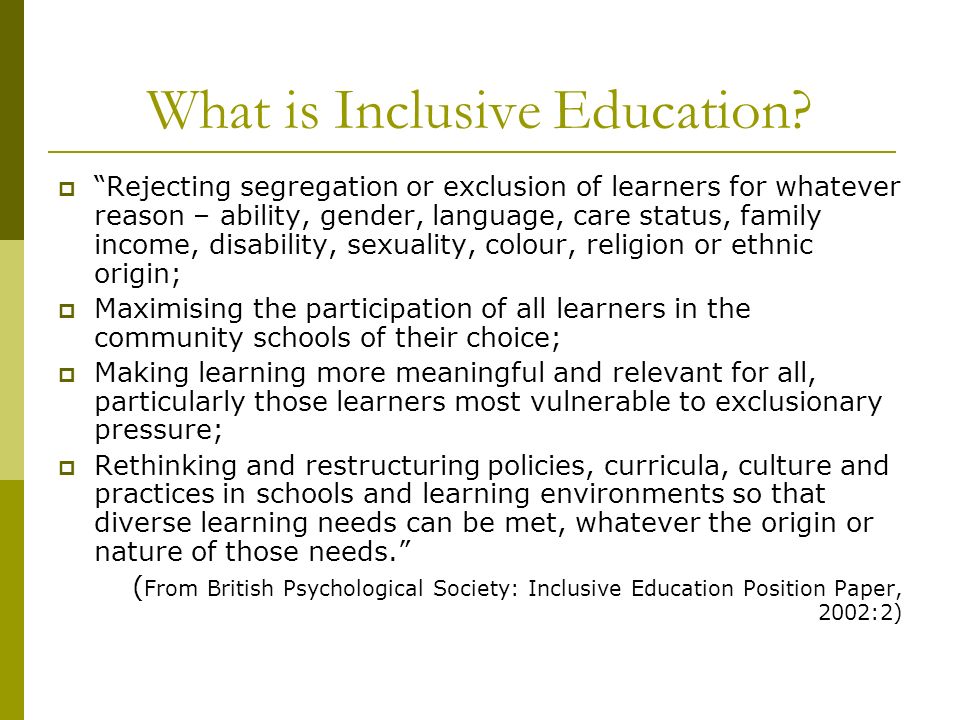 What is Inclusive Education?

“Rejecting segregation or exclusion of learners for whatever reason – ability, gender, language, care status, family income, disability, sexuality, colour, religion or ethnic origin;

Maximising the participation of all learners in the community schools of their choice;

Making learning more meaningful and relevant for all, particularly those learners most vulnerable to exclusionary pressure;

Rethinking and restructuring policies, curricula, culture and practices in schools and learning environments so that diverse learning needs can be met, whatever the origin or nature of those needs.”

(From British Psychological Society: Inclusive Education Position Paper, 2002:2)